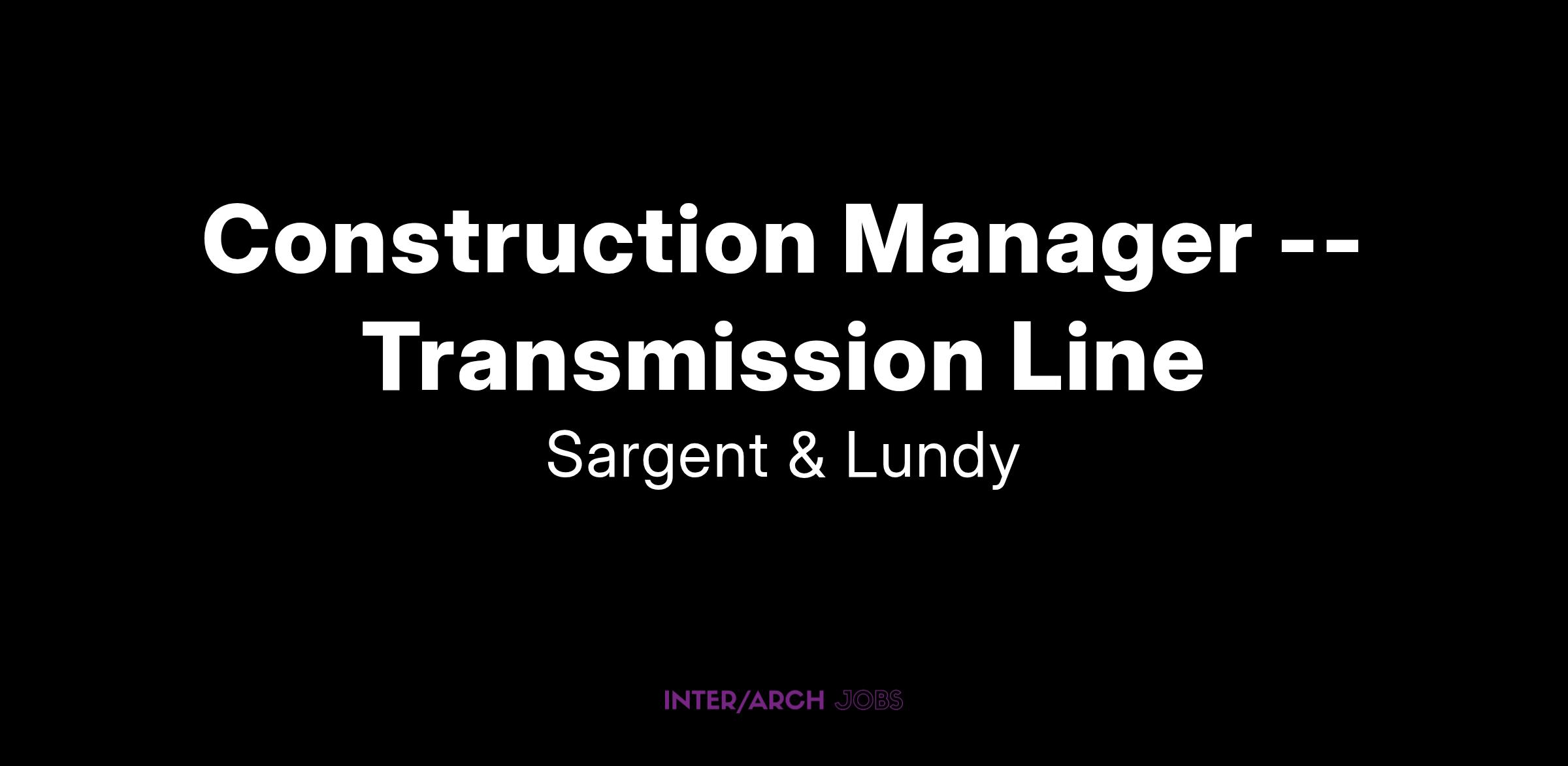 Construction Manager -- Transmission Line

Sargent & Lundy

INTER/ARCH JOBS